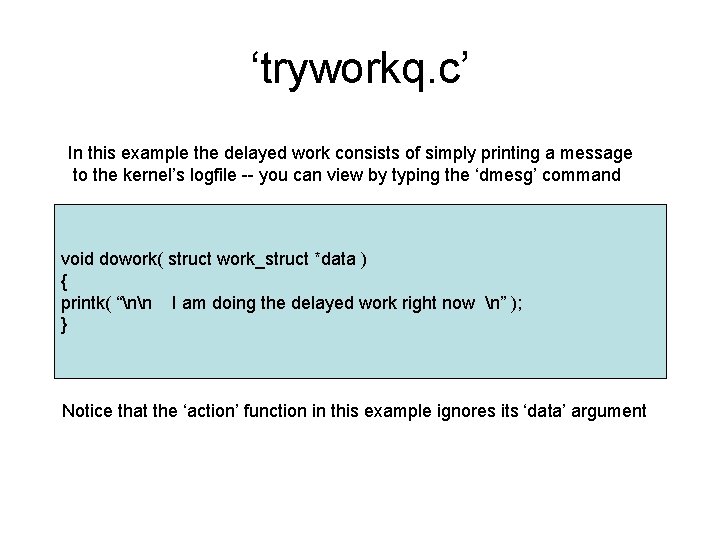 ‘tryworkq.c’

In this example the delayed work consists of simply printing a message to the kernel’s logfile -- you can view by typing the ‘dmesg’ command

void dowork( struct work_struct *data )
{
printk( “\n\n    I am doing the delayed work right now  \n” );
}

Notice that the ‘action’ function in this example ignores its ‘data’ argument